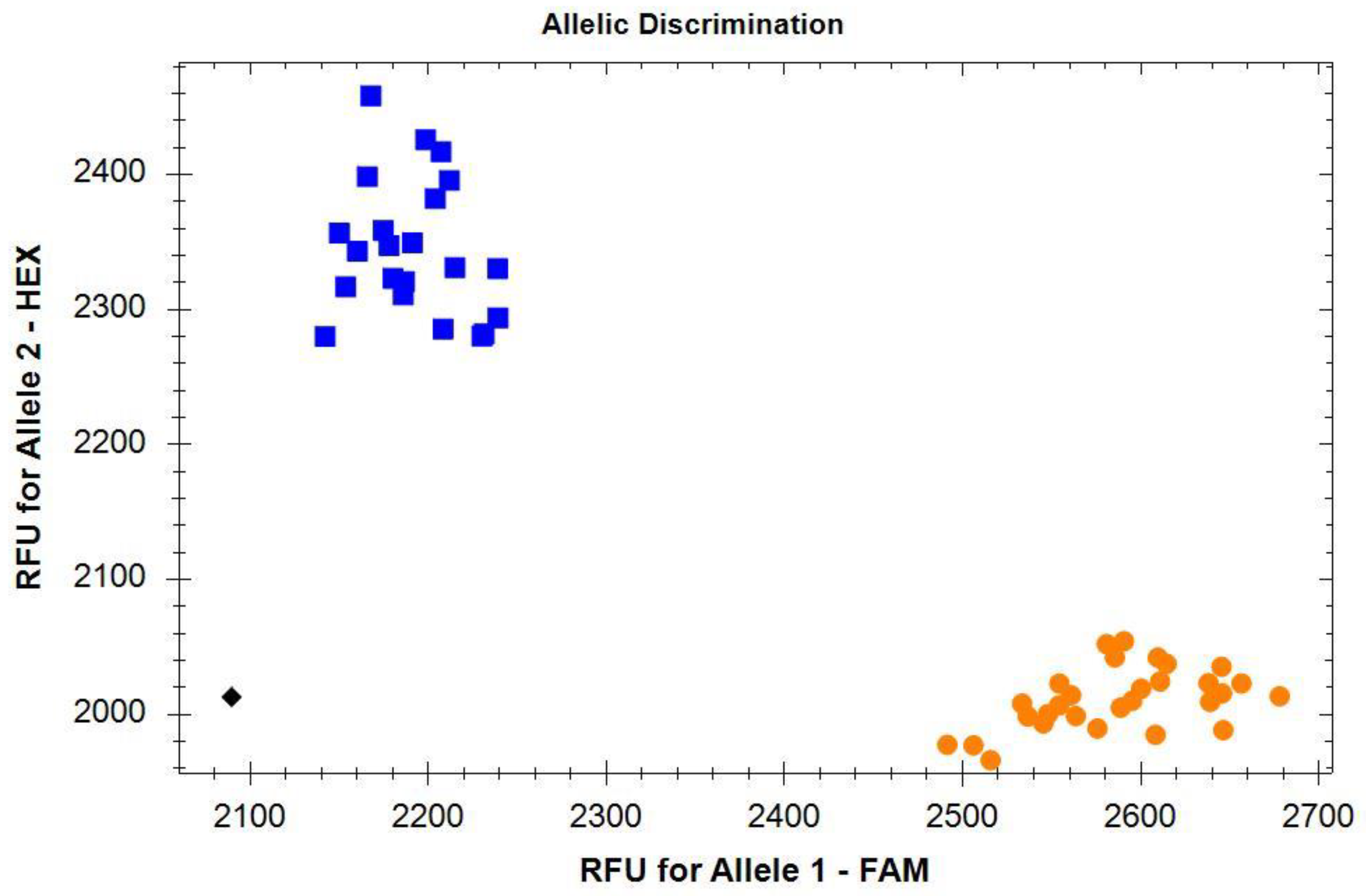 Allelic Discrimination

RFU for Allele 2 - HEX

2400
2300
2200
2100
2000

2100 2200 2300 2400 2500 2600 2700

RFU for Allele 1 - FAM